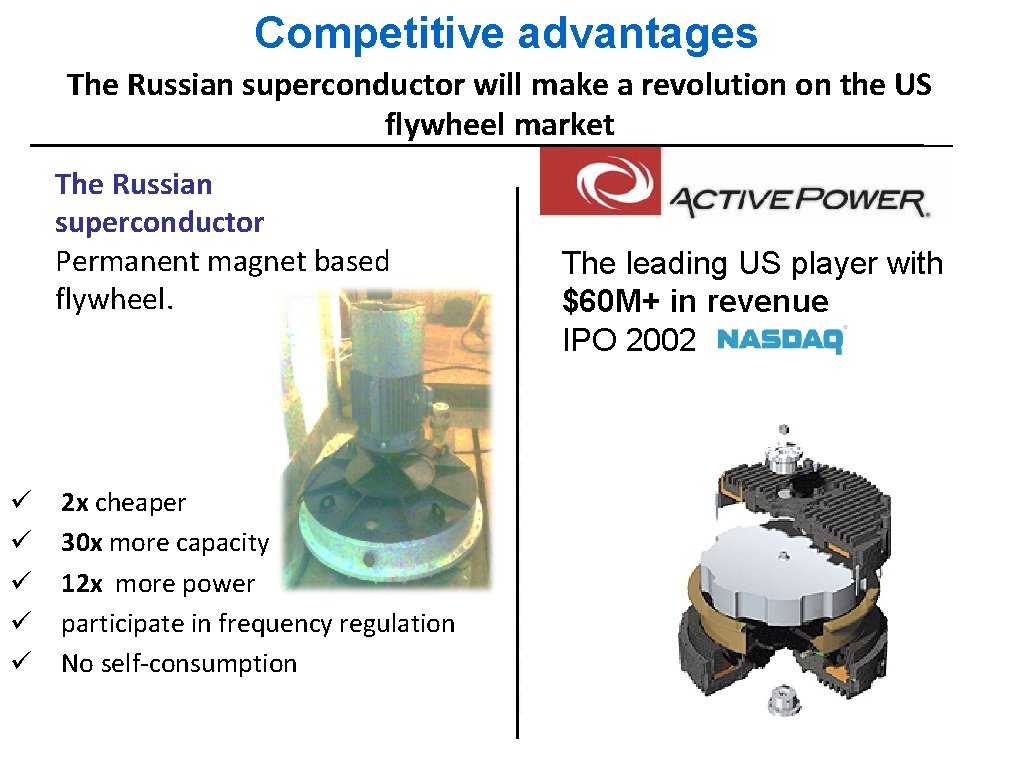 Competitive advantages

The Russian superconductor will make a revolution on the US flywheel market

The Russian superconductor
Permanent magnet based flywheel.

✓ 2x cheaper
✓ 30x more capacity
✓ 12x more power
✓ participate in frequency regulation
✓ No self-consumption

ACTIVE POWER

The leading US player with $60M+ in revenue
IPO 2002 NASDAQ